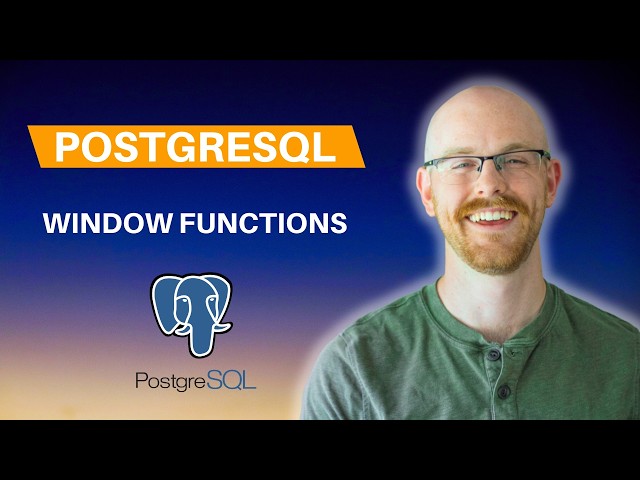 POSTGRESQL

WINDOW FUNCTIONS

PostgreSQL